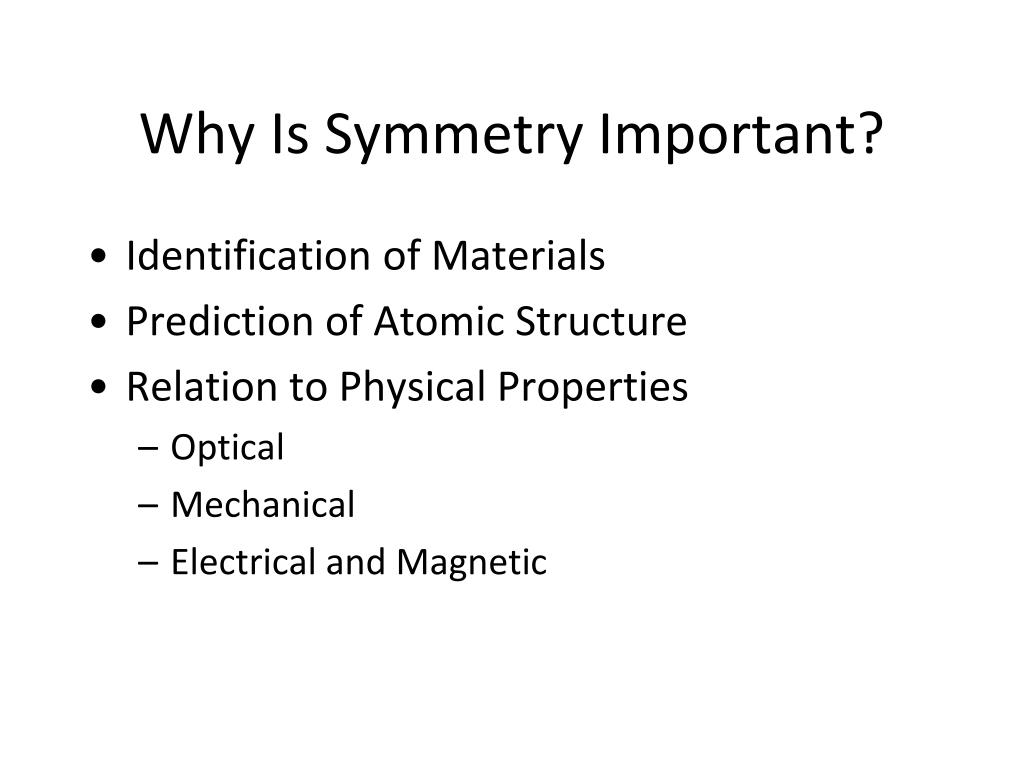 Why Is Symmetry Important?

• Identification of Materials
• Prediction of Atomic Structure
• Relation to Physical Properties
– Optical
– Mechanical
– Electrical and Magnetic